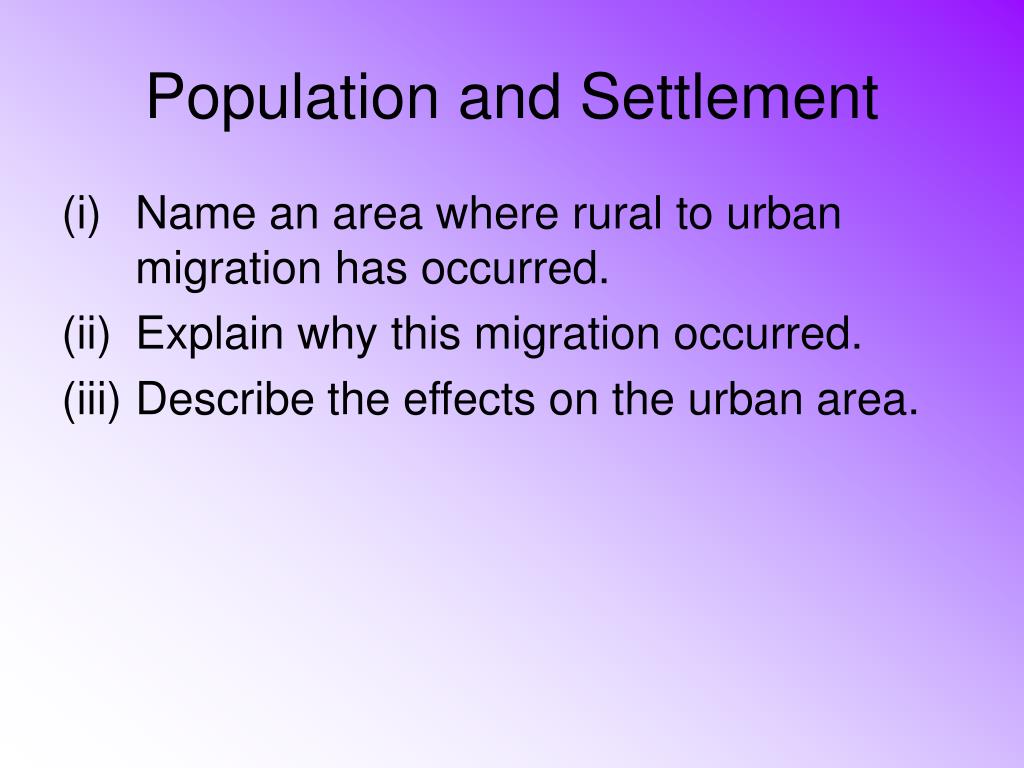 Population and Settlement

(i) Name an area where rural to urban migration has occurred.

(ii) Explain why this migration occurred.

(iii) Describe the effects on the urban area.